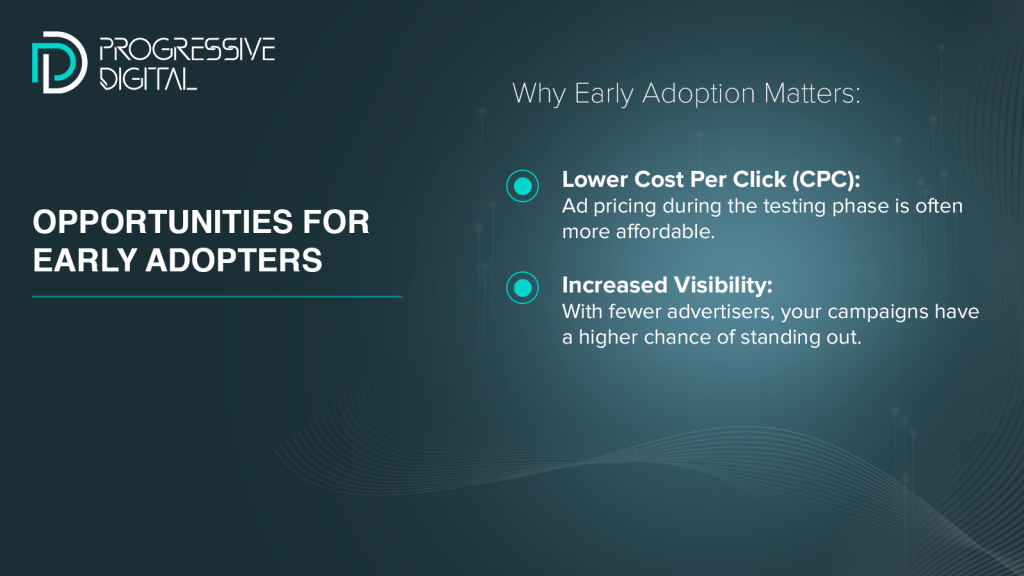 PROGRESSIVE DIGITAL

OPPORTUNITIES FOR EARLY ADOPTERS

Why Early Adoption Matters:

Lower Cost Per Click (CPC):
Ad pricing during the testing phase is often more affordable.

Increased Visibility:
With fewer advertisers, your campaigns have a higher chance of standing out.